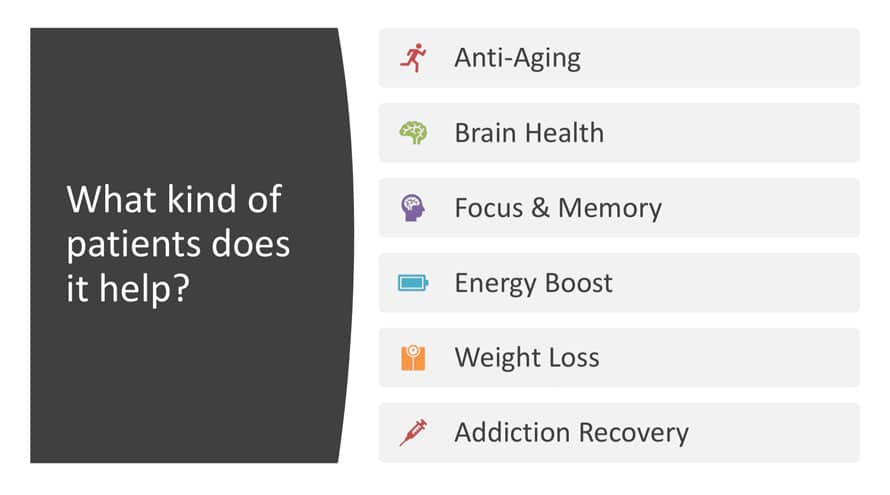 What kind of patients does it help?

Anti-Aging

Brain Health

Focus & Memory

Energy Boost

Weight Loss

Addiction Recovery